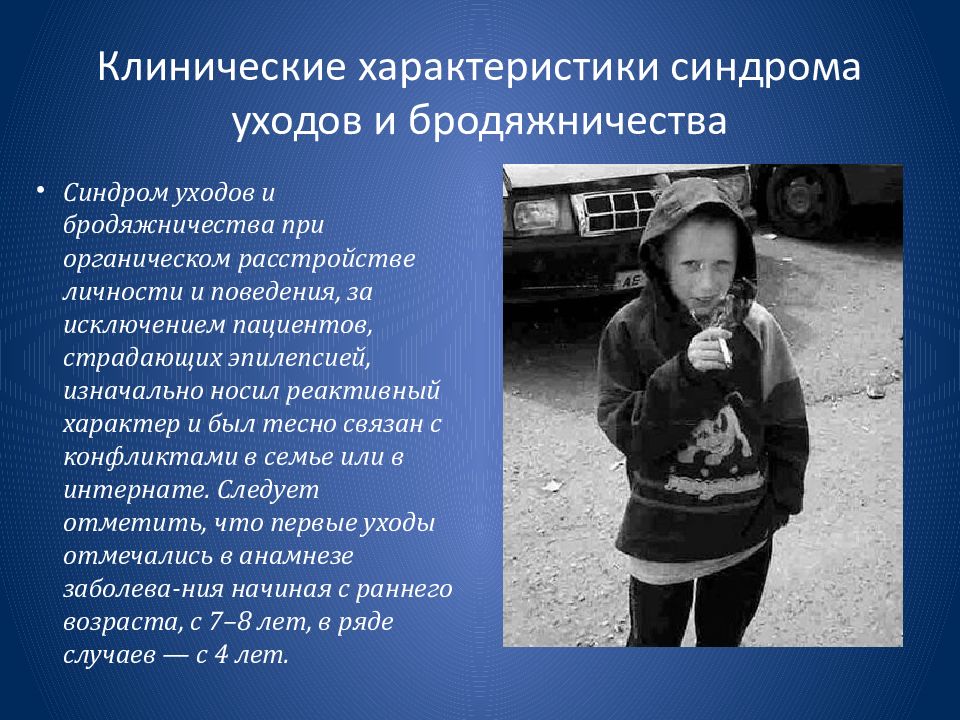 Клинические характеристики синдрома уходов и бродяжничества

• Синдром уходов и бродяжничества при органическом расстройстве личности и поведения, за исключением пациентов, страдающих эпилепсией, изначально носил реактивный характер и был тесно связан с конфликтами в семье или в интернате. Следует отметить, что первые уходы отмечались в анамнезе заболева-ния начиная с раннего возраста, с 7–8 лет, в ряде случаев — с 4 лет.